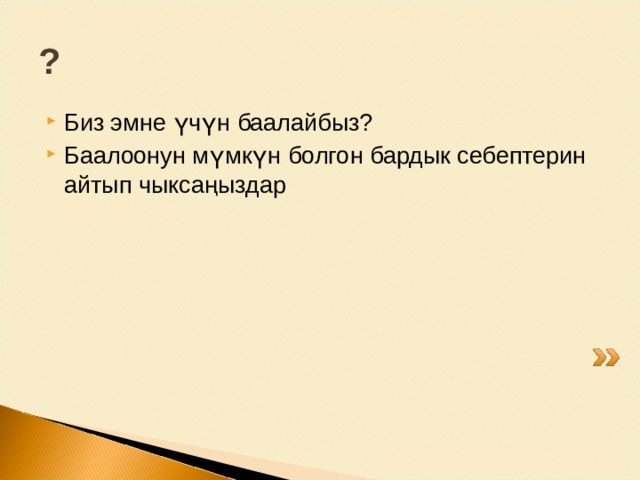 ?

Биз эмне үчүн баалайбыз?

Баалоонун мүмкүн болгон бардык себептерин айтып чыксаңыздар